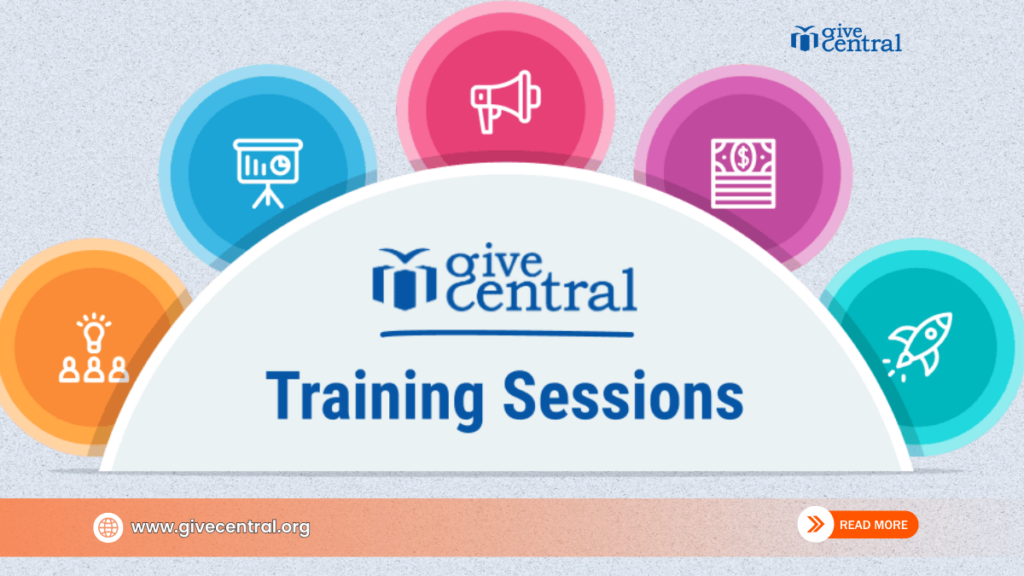 give central

give central

Training Sessions

www.givecentral.org

READ MORE